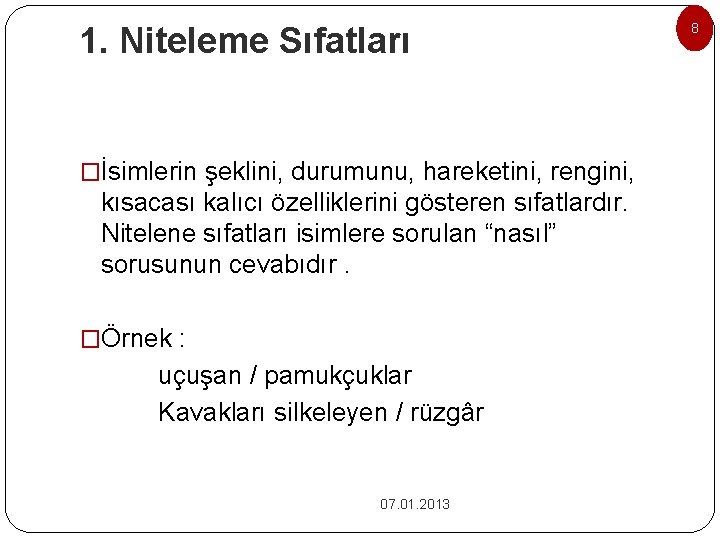 1. Niteleme Sıfatları

8

□İsimlerin şeklini, durumunu, hareketini, rengini, kısacası kalıcı özelliklerini gösteren sıfatlardır. Nitelene sıfatları isimlere sorulan “nasıl” sorusunun cevabıdır .

□Örnek :
uçuşan / pamukçuklar
Kavakları silkeleyen / rüzgâr

07.01.2013